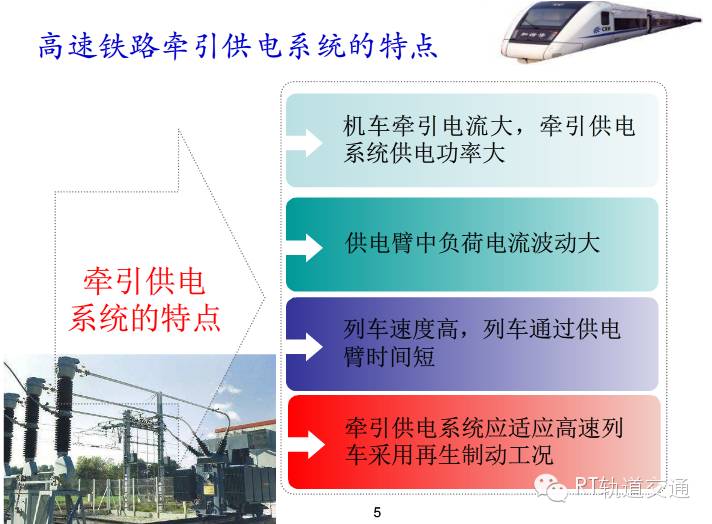 高速铁路牵引供电系统的特点

牵引供电系统的特点

机车牵引电流大，牵引供电系统供电功率大

供电臂中负荷电流波动大

列车速度高，列车通过供电臂时间短

牵引供电系统应适应高速列车采用再生制动工况

RT轨道交通

5